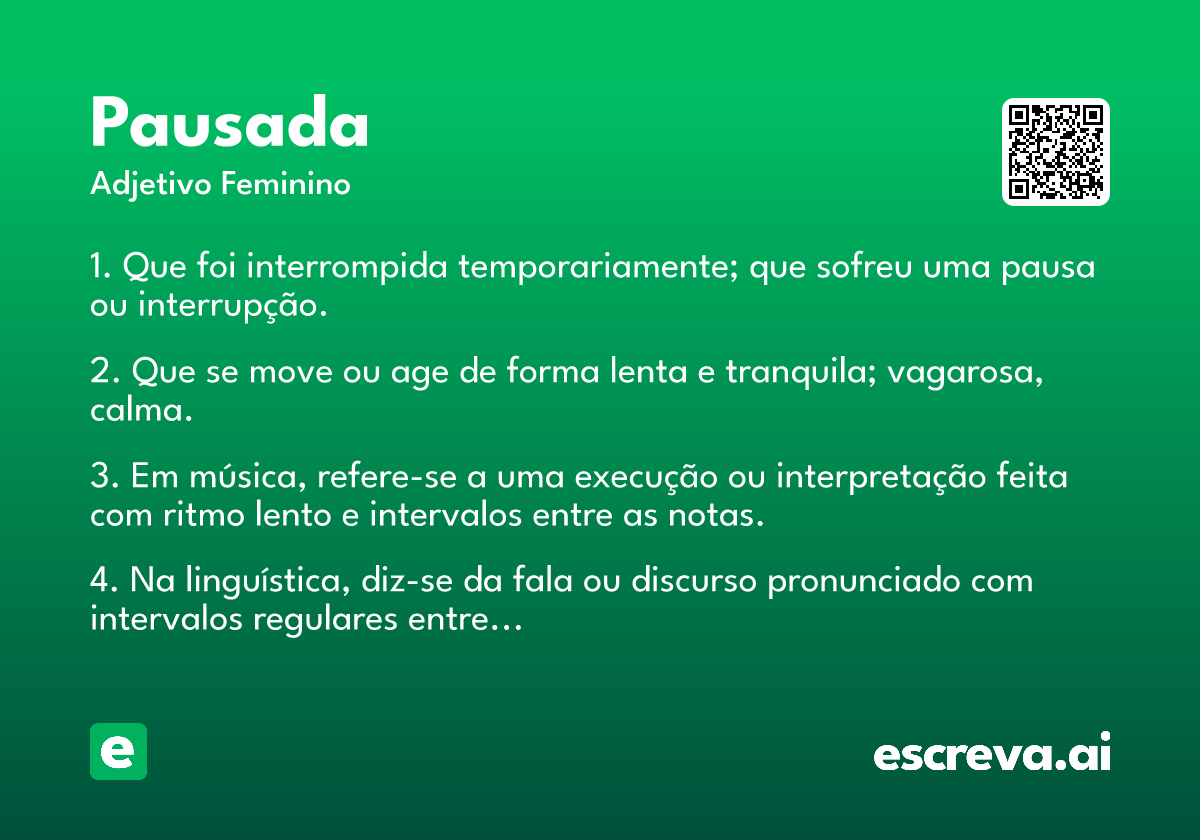 Pausada
Adjetivo Feminino

1. Que foi interrompida temporariamente; que sofreu uma pausa ou interrupção.

2. Que se move ou age de forma lenta e tranquila; vagarosa, calma.

3. Em música, refere-se a uma execução ou interpretação feita com ritmo lento e intervalos entre as notas.

4. Na linguística, diz-se da fala ou discurso pronunciado com intervalos regulares entre...

e

escreva.ai